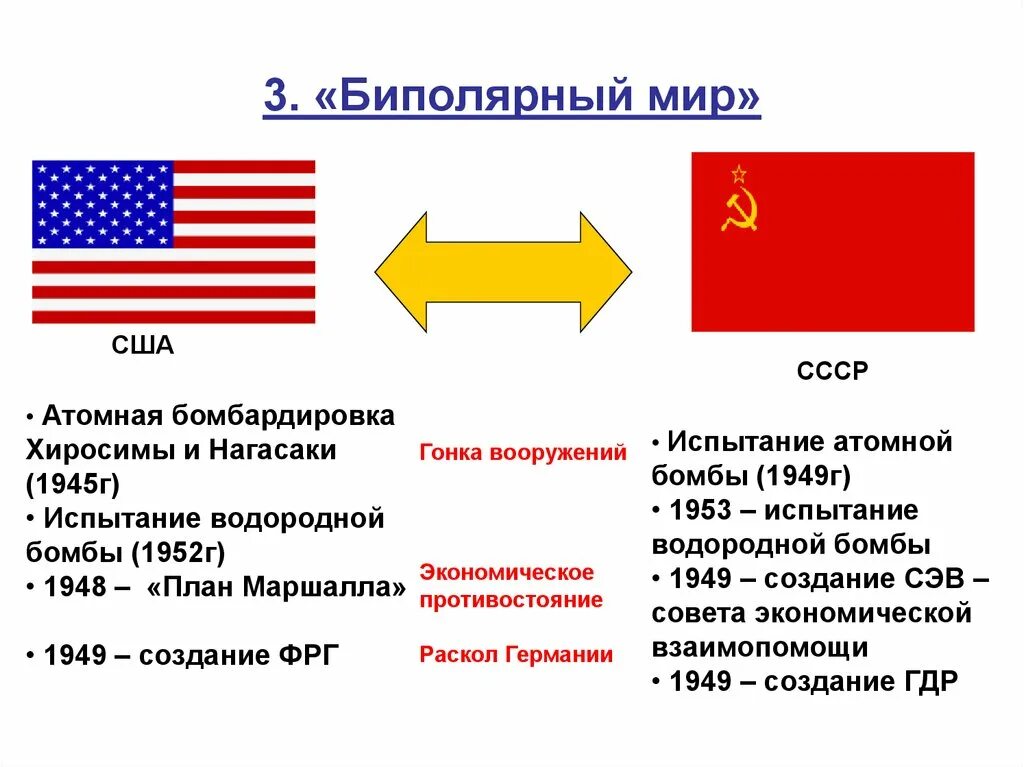 3. «Биполярный мир»

США

СССР

• Атомная бомбардировка Хиросимы и Нагасаки (1945г)
• Испытание водородной бомбы (1952г)
• 1948 – «План Маршалла»

• 1949 – создание ФРГ

Гонка вооружений

Экономическое противостояние

Раскол Германии

• Испытание атомной бомбы (1949г)
• 1953 – испытание водородной бомбы
• 1949 – создание СЭВ – совета экономической взаимопомощи
• 1949 – создание ГДР